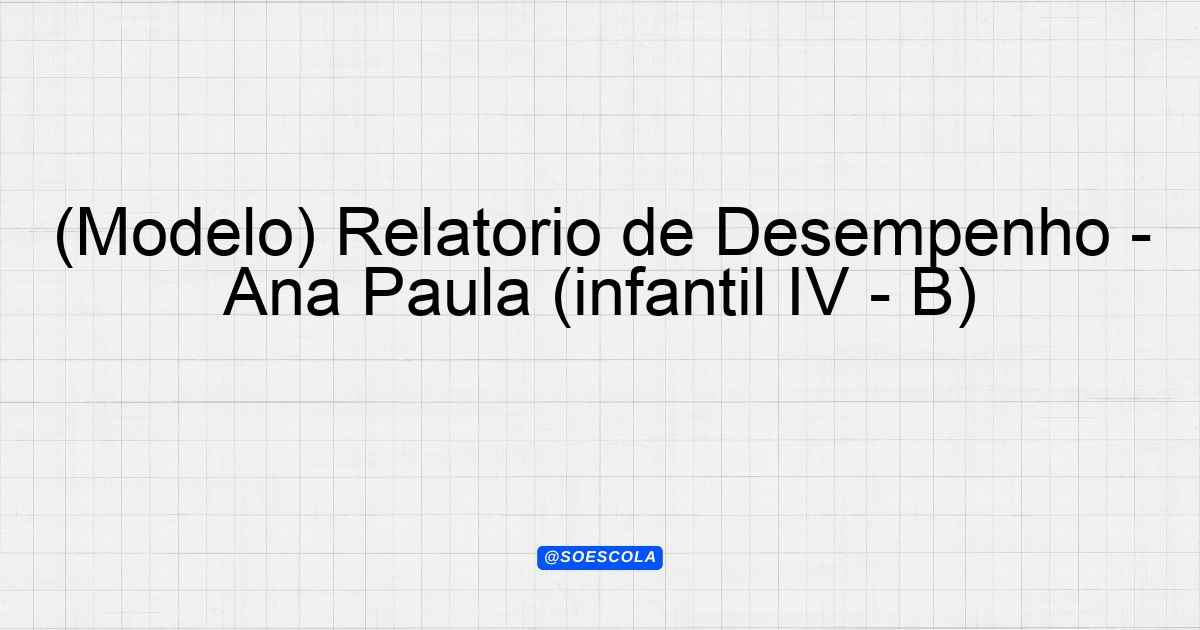 (Modelo) Relatorio de Desempenho - Ana Paula (infantil IV - B)

@SOESCOLA